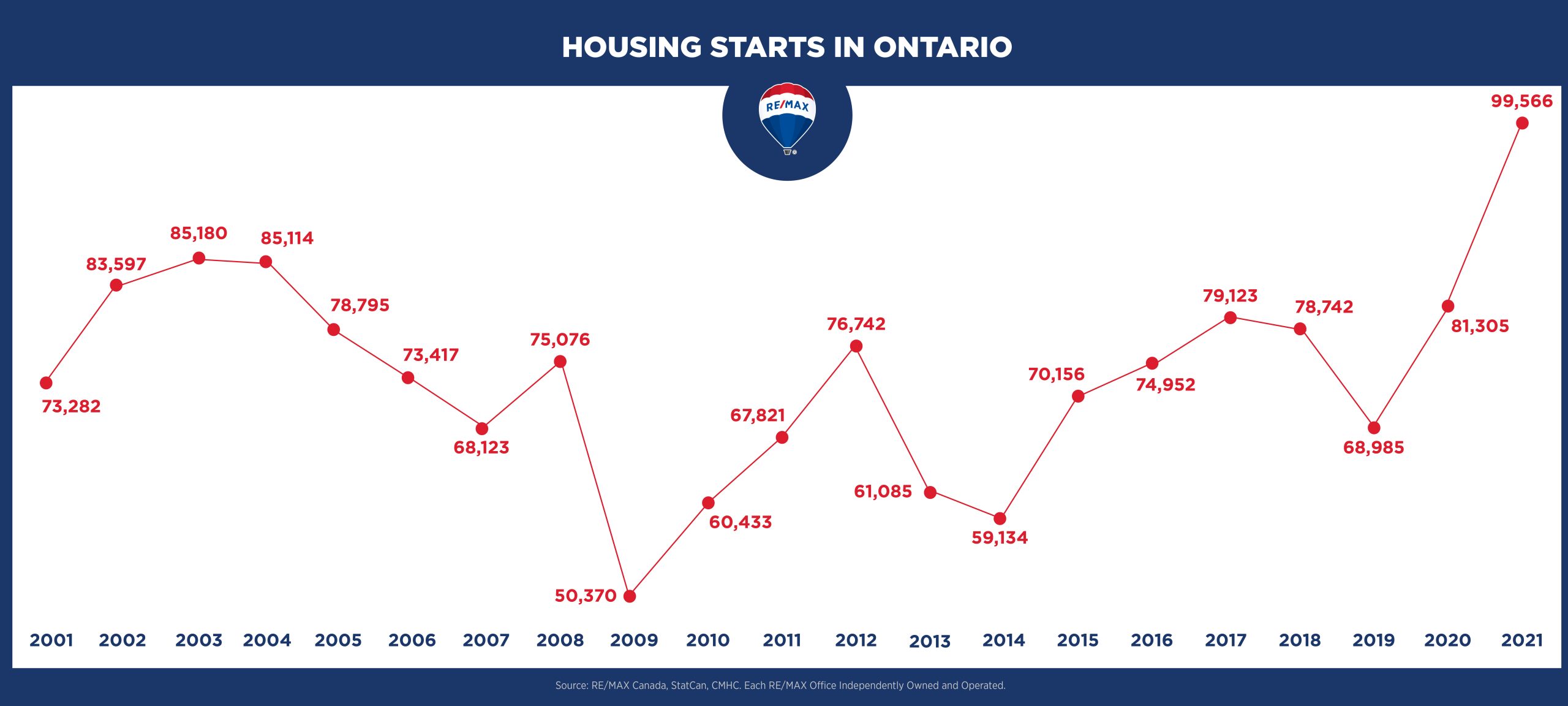 HOUSING STARTS IN ONTARIO

RE/MAX

73,282
83,597
85,180
85,114
78,795
73,417
68,123
75,076
50,370
60,433
67,821
76,742
61,085
59,134
70,156
74,952
79,123
78,742
68,985
81,305
99,566

2001 2002 2003 2004 2005 2006 2007 2008 2009 2010 2011 2012 2013 2014 2015 2016 2017 2018 2019 2020 2021

Source: RE/MAX Canada, StatCan, CMHC. Each RE/MAX Office Independently Owned and Operated.